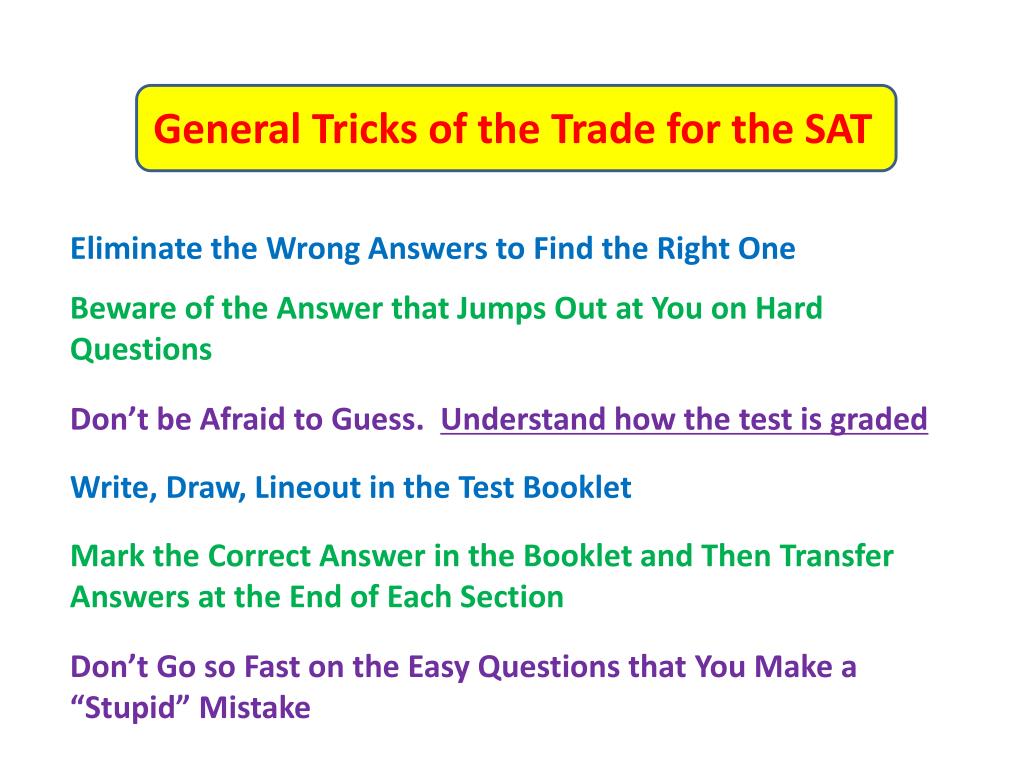 General Tricks of the Trade for the SAT

Eliminate the Wrong Answers to Find the Right One

Beware of the Answer that Jumps Out at You on Hard Questions

Don’t be Afraid to Guess. Understand how the test is graded

Write, Draw, Lineout in the Test Booklet

Mark the Correct Answer in the Booklet and Then Transfer Answers at the End of Each Section

Don’t Go so Fast on the Easy Questions that You Make a “Stupid” Mistake